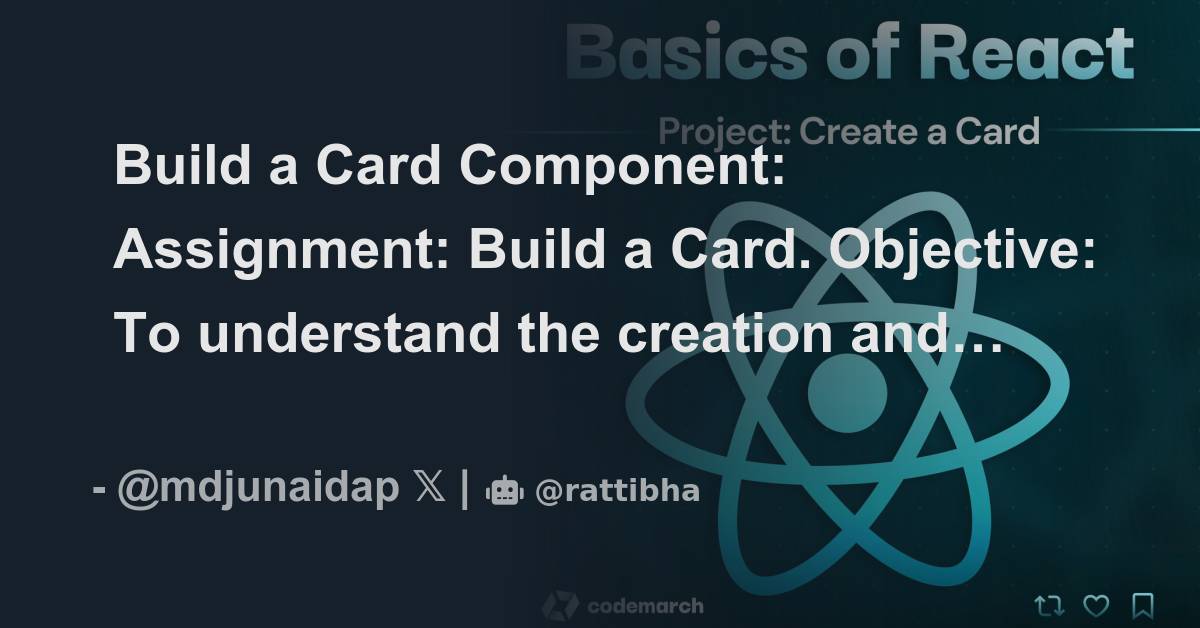 Basics of React

Project: Create a Card

Build a Card Component: Assignment: Build a Card. Objective: To understand the creation and…

- @mdjunaidap 𝕏 | @rattibha

codemarch